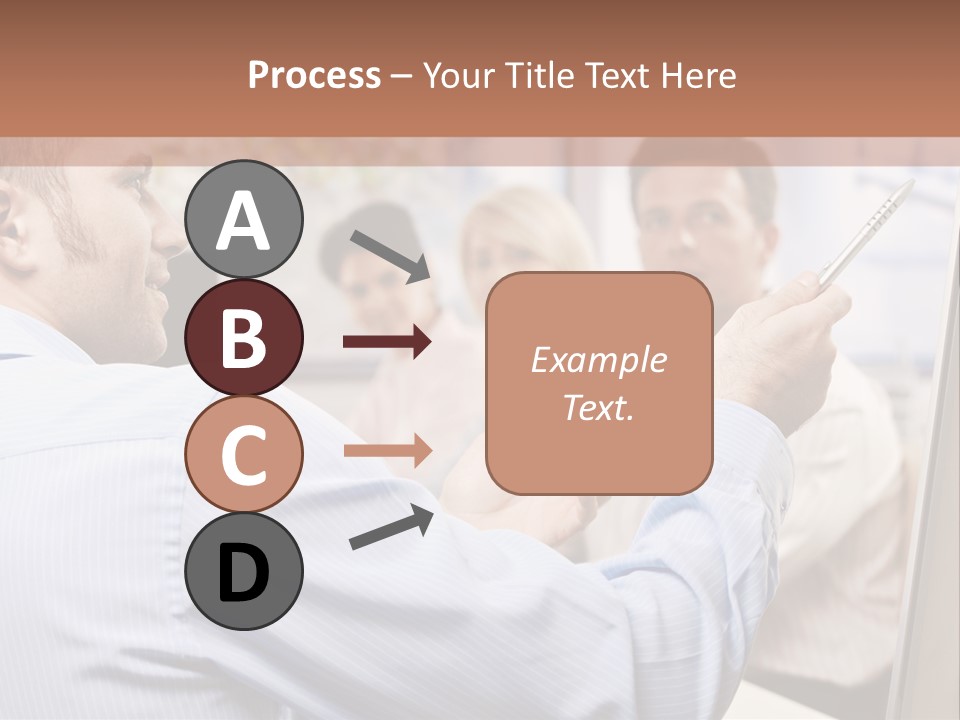 Process – Your Title Text Here

A

B

C

D

Example Text.